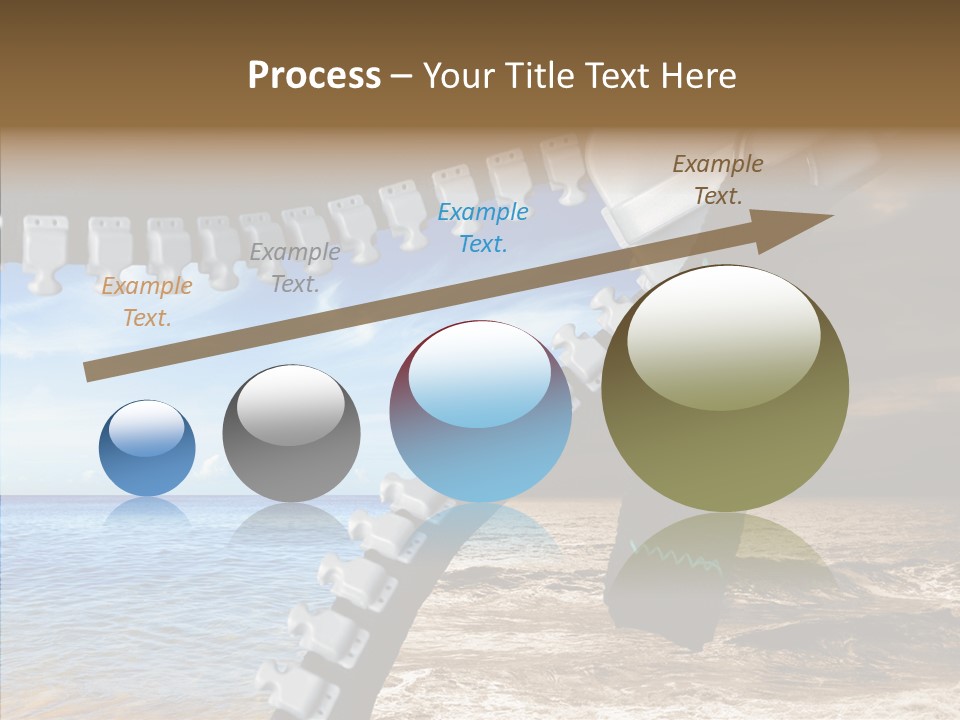 Process – Your Title Text Here

Example Text.

Example Text.

Example Text.

Example Text.